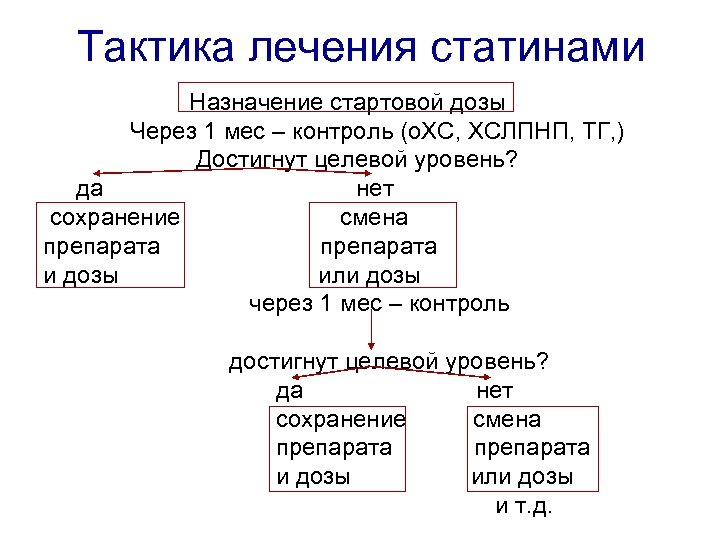 Тактика лечения статинами

Назначение стартовой дозы

Через 1 мес – контроль (оХС, ХСЛПНП, ТГ,)

Достигнут целевой уровень?

да

нет

сохранение препарата и дозы

смена препарата или дозы

через 1 мес – контроль

достигнут целевой уровень?

да

нет

сохранение препарата и дозы

смена препарата или дозы

и т.д.